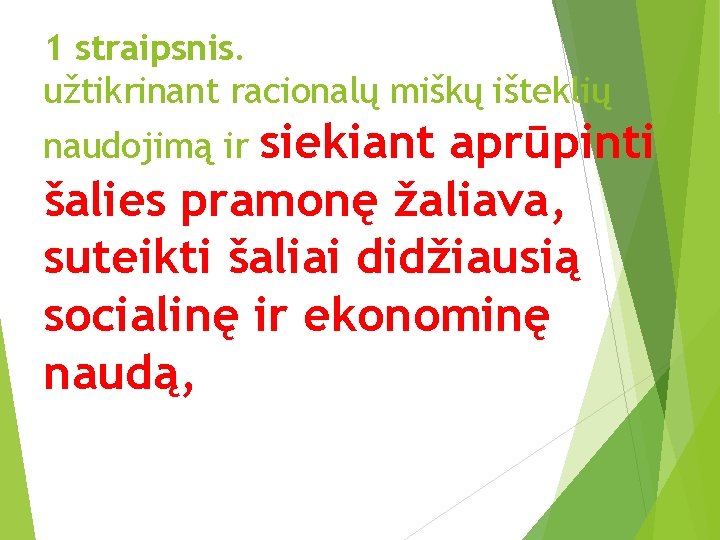 1 straipsnis.
užtikrinant racionalų miškų išteklių naudojimą ir siekiant aprūpinti šalies pramonę žaliava, suteikti šaliai didžiausią socialinę ir ekonominę naudą,